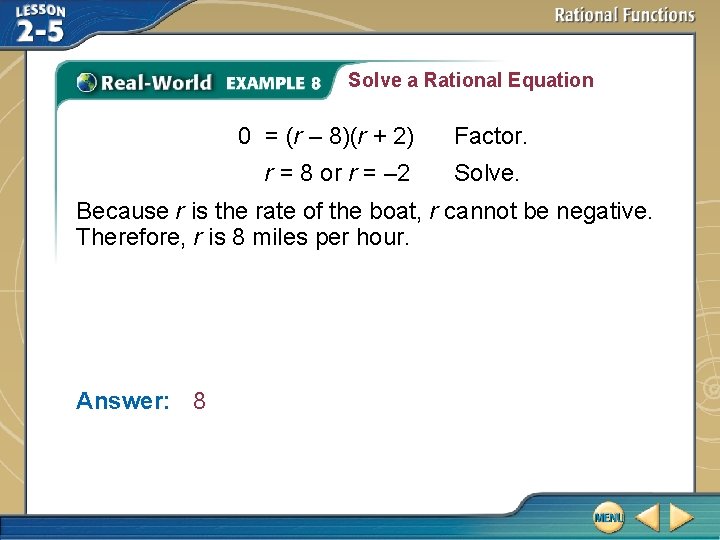 LESSON 2-5

Rational Functions

Real-World EXAMPLE 8 Solve a Rational Equation

$0 = (r - 8)(r + 2)$ Factor.

$r = 8$ or $r = -2$ Solve.

Because $r$ is the rate of the boat, $r$ cannot be negative. Therefore, $r$ is 8 miles per hour.

Answer: 8

MENU